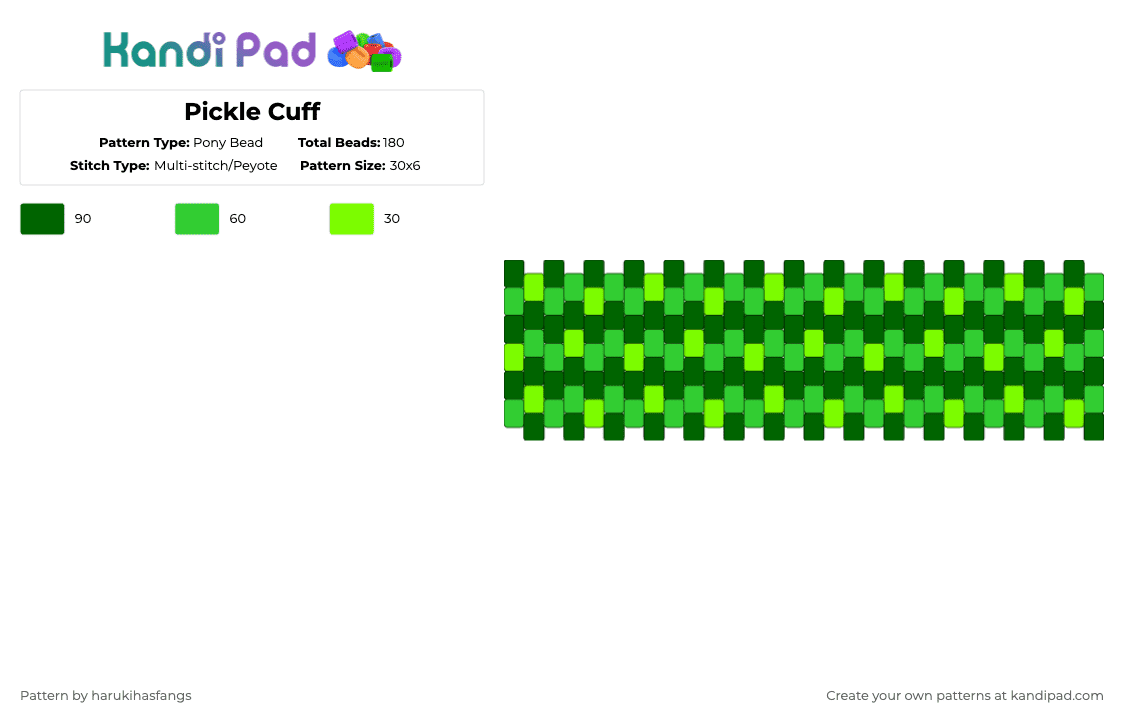 Kandi Pad

Pickle Cuff

Pattern Type: Pony Bead
Total Beads: 180
Stitch Type: Multi-stitch/Peyote
Pattern Size: 30x6

90
60
30

Pattern by harukihasfangs

Create your own patterns at kandipad.com